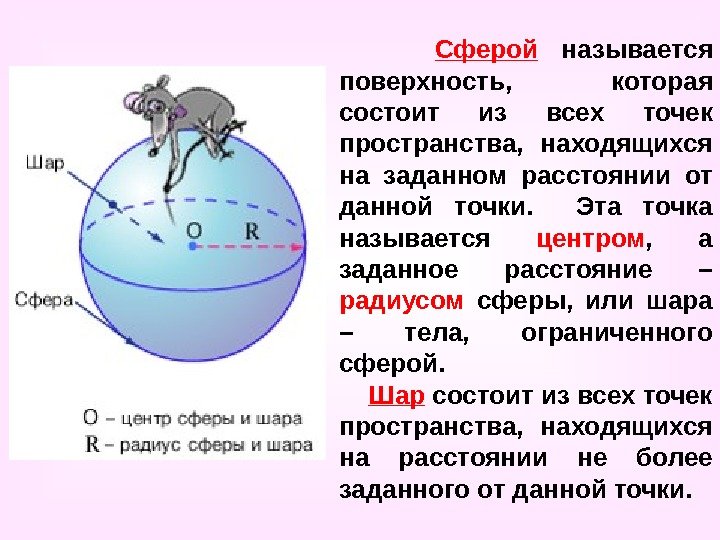 Шар

O

R

Сфера

O – центр сферы и шара
R – радиус сферы и шара

Сферой называется поверхность, которая состоит из всех точек пространства, находящихся на заданном расстоянии от данной точки. Эта точка называется центром, а заданное расстояние – радиусом сферы, или шара – тела, ограниченного сферой.

Шар состоит из всех точек пространства, находящихся на расстоянии не более заданного от данной точки.